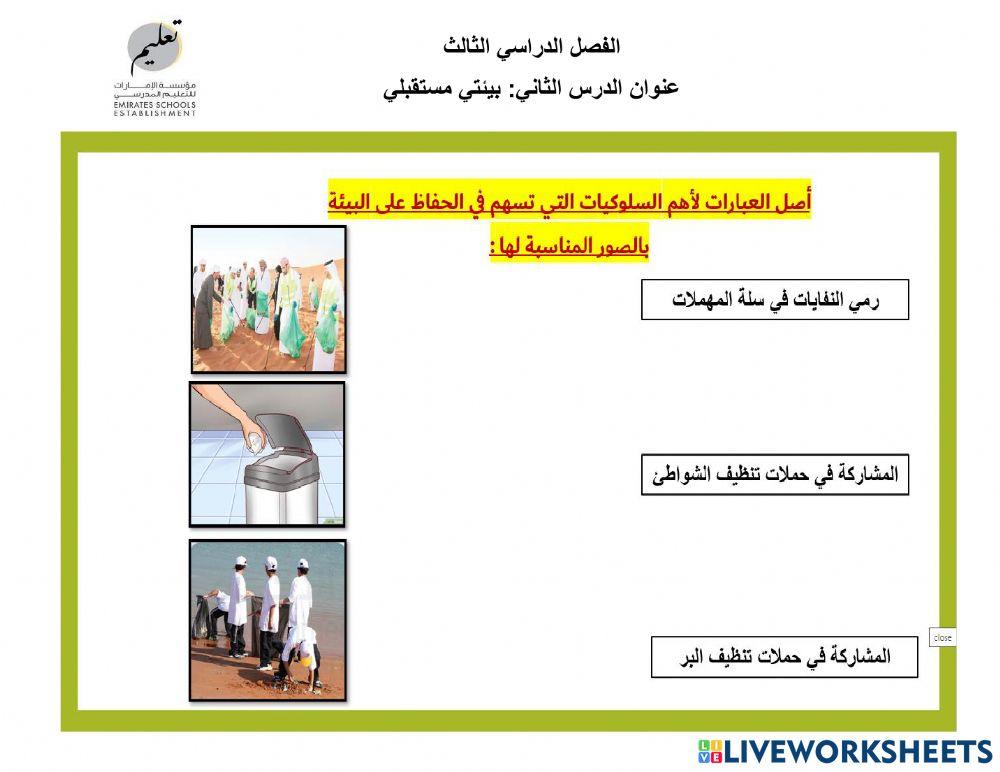 تعليم
مؤسسة الإمارات للتعليم المدرسي
EMIRATES SCHOOLS ESTABLISHMENT

الفصل الدراسي الثالث
عنوان الدرس الثاني: بيئتي مستقبلي

أصل العبارات لأهم السلوكيات التي تسهم في الحفاظ على البيئة بالصور المناسبة لها :

رمي النفايات في سلة المهملات

المشاركة في حملات تنظيف الشواطئ

المشاركة في حملات تنظيف البر

close

LIVEWORKSHEETS